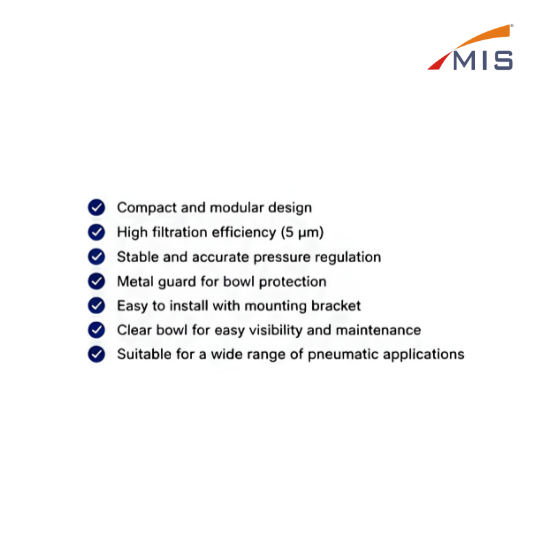 MIS

Compact and modular design
High filtration efficiency (5 µm)
Stable and accurate pressure regulation
Metal guard for bowl protection
Easy to install with mounting bracket
Clear bowl for easy visibility and maintenance
Suitable for a wide range of pneumatic applications